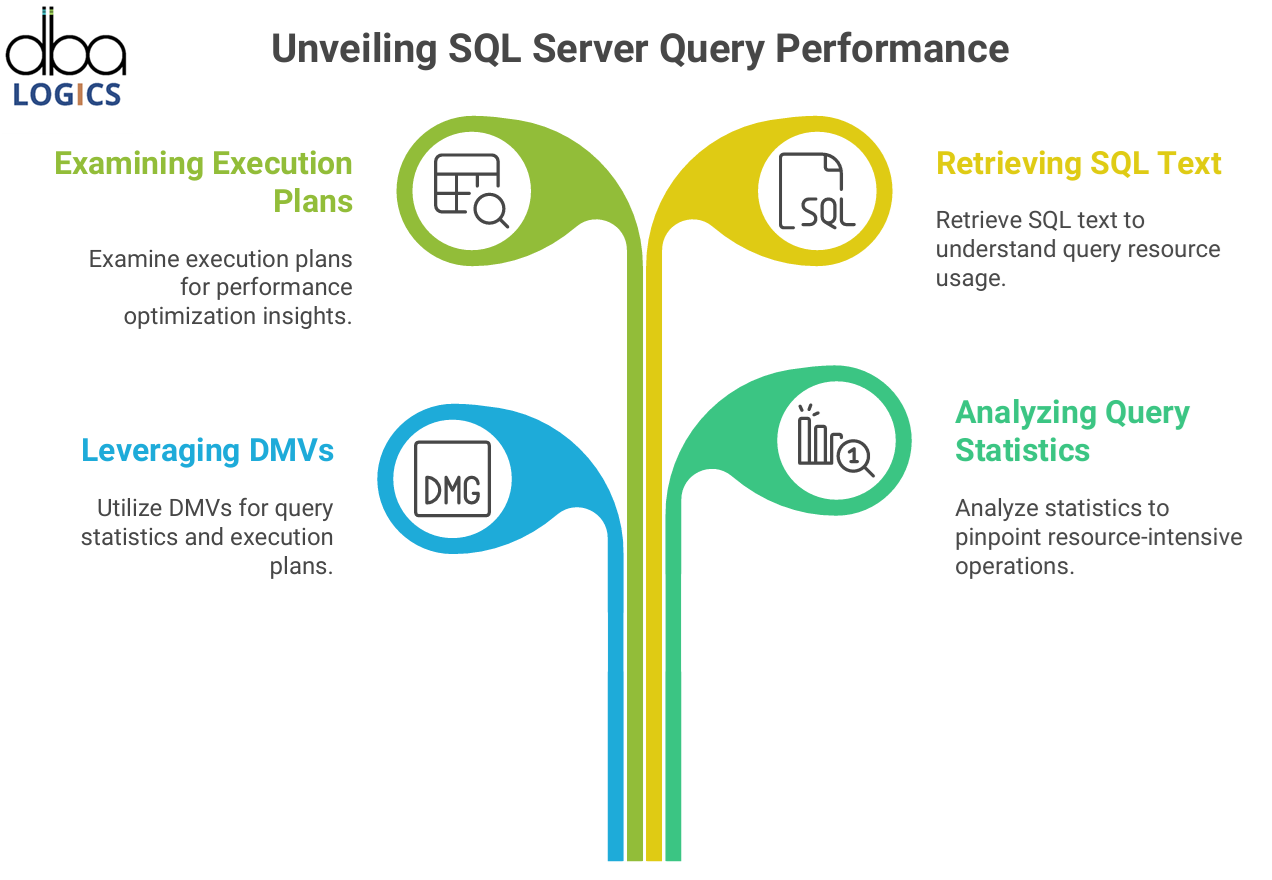 dba
LOGICS

Unveiling SQL Server Query Performance

Examining Execution Plans

Examine execution plans for performance optimization insights.

SQL

Retrieving SQL Text

Retrieve SQL text to understand query resource usage.

Leveraging DMVs

Utilize DMVs for query statistics and execution plans.

DMG

1

Analyzing Query Statistics

Analyze statistics to pinpoint resource-intensive operations.